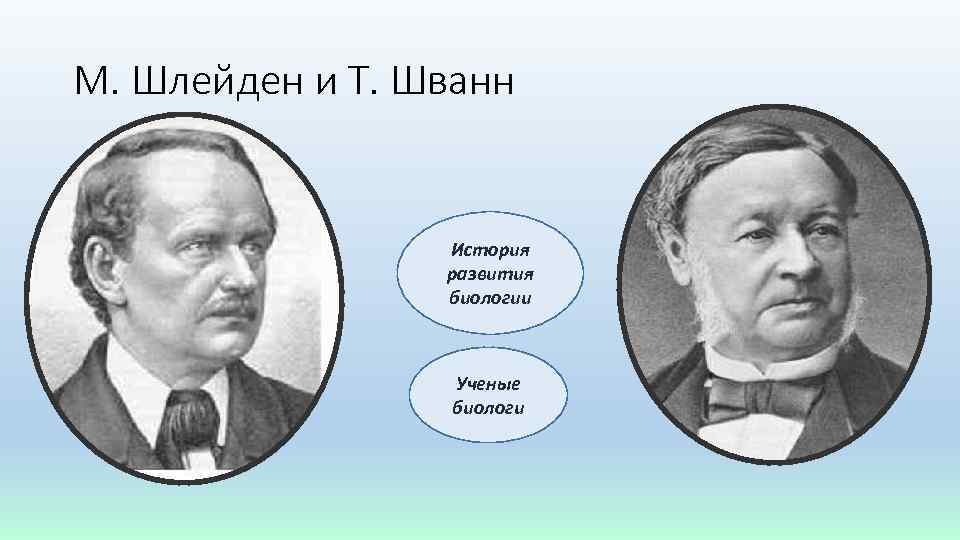 М. Шлейден и Т. Шванн

История развития биологии

Ученые биологи